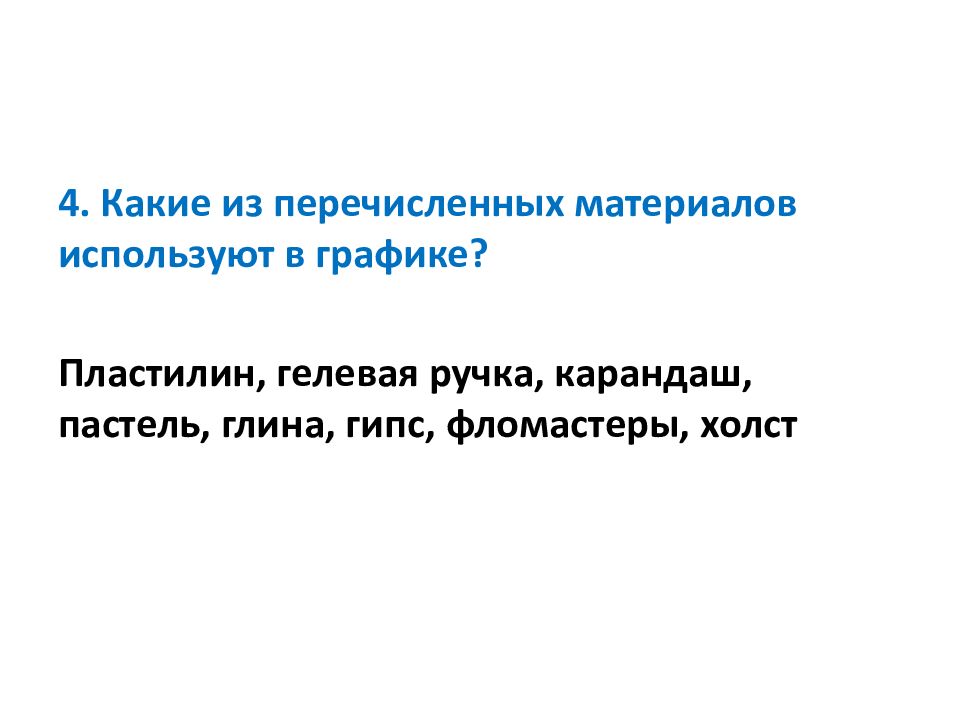 4. Какие из перечисленных материалов используют в графике?

Пластилин, гелевая ручка, карандаш, пастель, глина, гипс, фломастеры, холст